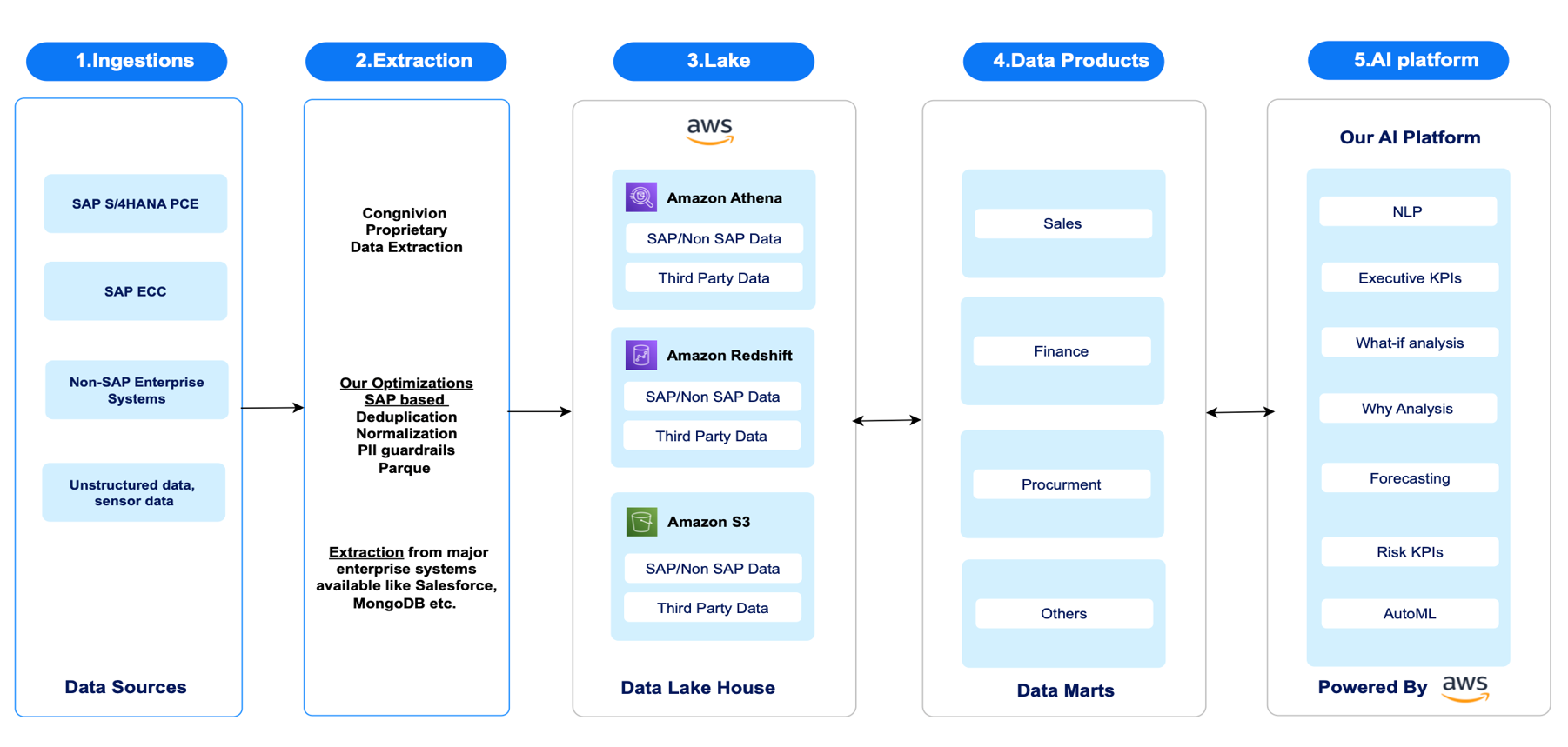 1.Ingestions

SAP S/4HANA PCE

SAP ECC

Non-SAP Enterprise Systems

Unstructured data, sensor data

Data Sources

2.Extraction

Congnivion Proprietary Data Extraction

Our Optimizations
SAP based
Deduplication
Normalization
PII guardrails
Parque

Extraction from major enterprise systems available like Salesforce, MongoDB etc.

3.Lake

aws

Amazon Athena
SAP/Non SAP Data
Third Party Data

Amazon Redshift
SAP/Non SAP Data
Third Party Data

Amazon S3
SAP/Non SAP Data
Third Party Data

Data Lake House

4.Data Products

Sales

Finance

Procurment

Others

Data Marts

5.AI platform

Our AI Platform

NLP
Executive KPIs
What-if analysis
Why Analysis
Forecasting
Risk KPIs
AutoML

Powered By aws